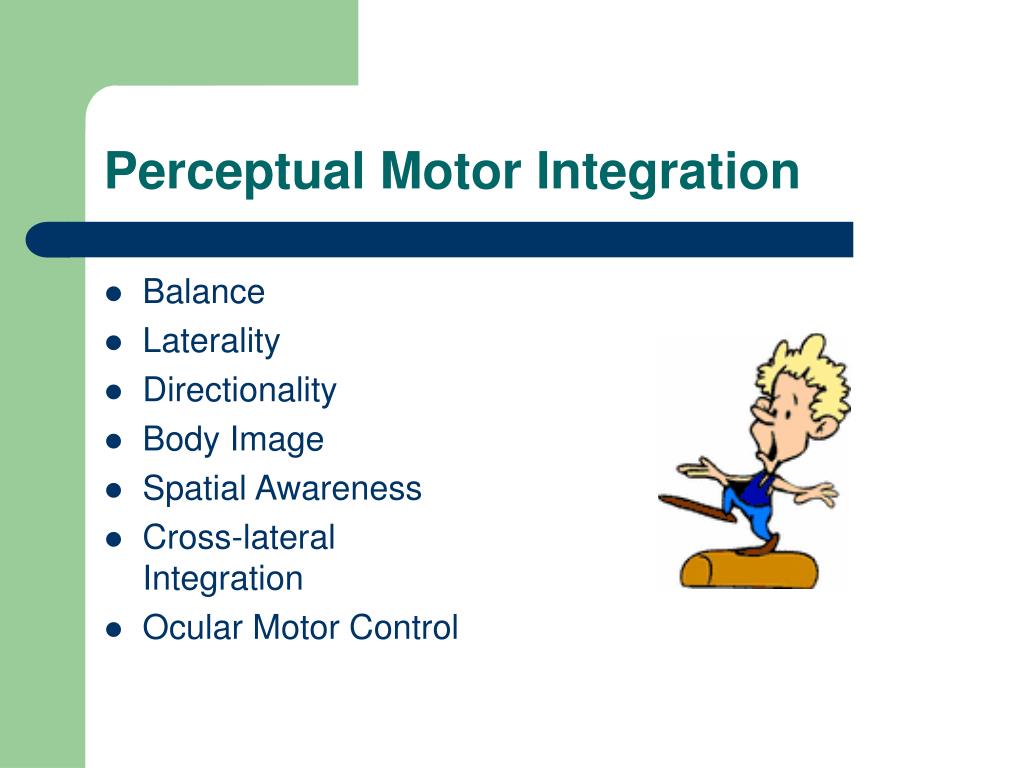 Perceptual Motor Integration

- Balance
- Laterality
- Directionality
- Body Image
- Spatial Awareness
- Cross-lateral Integration
- Ocular Motor Control